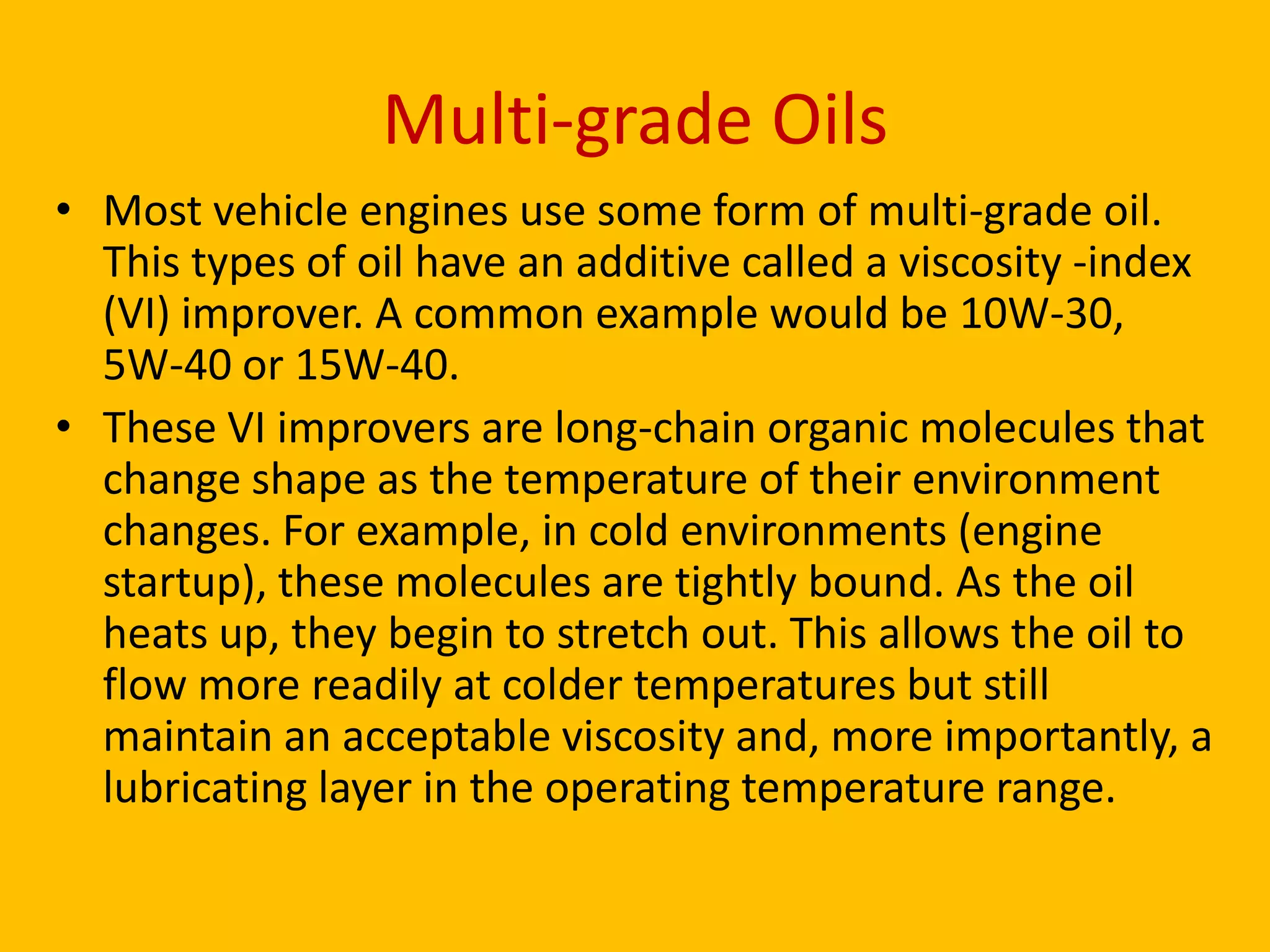 Multi-grade Oils

• Most vehicle engines use some form of multi-grade oil. This types of oil have an additive called a viscosity -index (VI) improver. A common example would be 10W-30, 5W-40 or 15W-40.

• These VI improvers are long-chain organic molecules that change shape as the temperature of their environment changes. For example, in cold environments (engine startup), these molecules are tightly bound. As the oil heats up, they begin to stretch out. This allows the oil to flow more readily at colder temperatures but still maintain an acceptable viscosity and, more importantly, a lubricating layer in the operating temperature range.